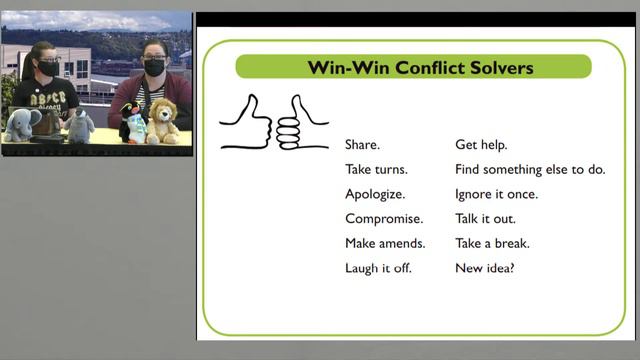 Win-Win Conflict Solvers

Share.
Take turns.
Apologize.
Compromise.
Make amends.
Laugh it off.

Get help.
Find something else to do.
Ignore it once.
Talk it out.
Take a break.
New idea?